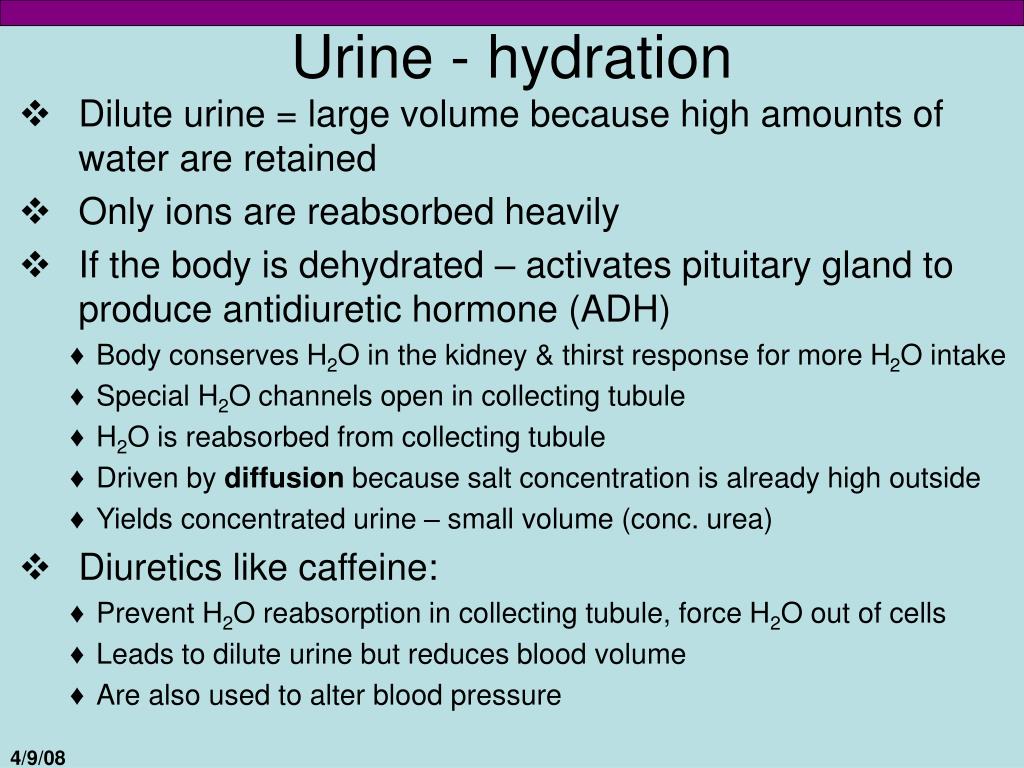 Urine - hydration

❖ Dilute urine = large volume because high amounts of water are retained

❖ Only ions are reabsorbed heavily

❖ If the body is dehydrated – activates pituitary gland to produce antidiuretic hormone (ADH)

♦ Body conserves $H_2O$ in the kidney & thirst response for more $H_2O$ intake

♦ Special $H_2O$ channels open in collecting tubule

♦ $H_2O$ is reabsorbed from collecting tubule

♦ Driven by **diffusion** because salt concentration is already high outside

♦ Yields concentrated urine – small volume (conc. urea)

❖ Diuretics like caffeine:

♦ Prevent $H_2O$ reabsorption in collecting tubule, force $H_2O$ out of cells

♦ Leads to dilute urine but reduces blood volume

♦ Are also used to alter blood pressure

4/9/08